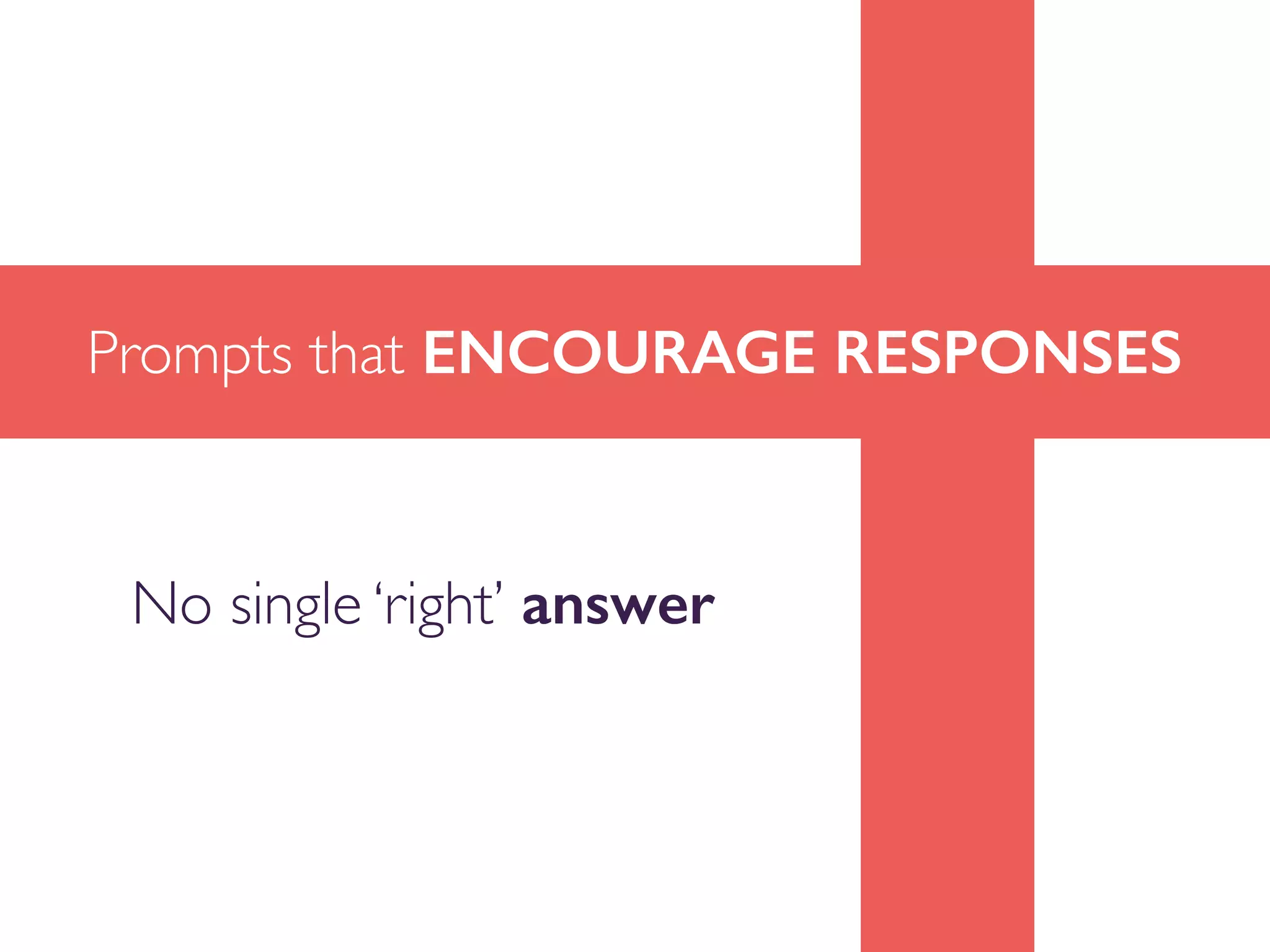 Prompts that ENCOURAGE RESPONSES

No single ‘right’ answer